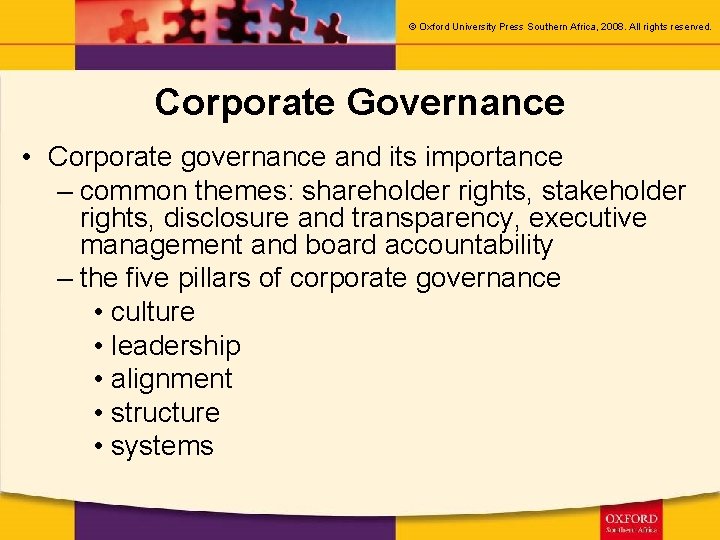 © Oxford University Press Southern Africa, 2008. All rights reserved.

Corporate Governance

• Corporate governance and its importance
– common themes: shareholder rights, stakeholder rights, disclosure and transparency, executive management and board accountability
– the five pillars of corporate governance
• culture
• leadership
• alignment
• structure
• systems

OXFORD
Southern Africa